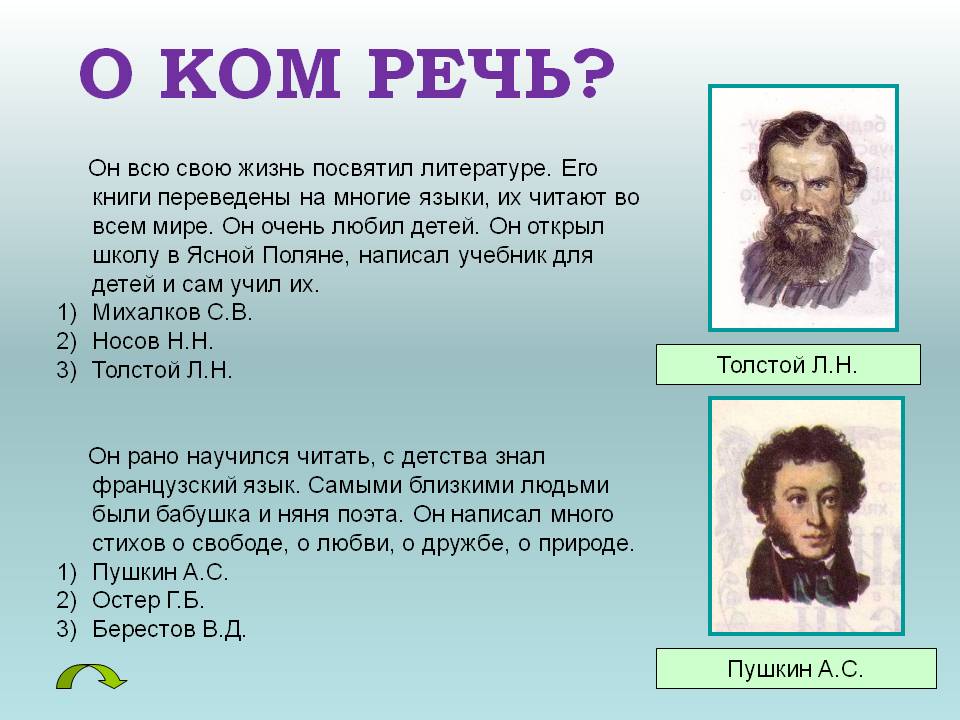 О КОМ РЕЧЬ?

Он всю свою жизнь посвятил литературе. Его книги переведены на многие языки, их читают во всем мире. Он очень любил детей. Он открыл школу в Ясной Поляне, написал учебник для детей и сам учил их.
1) Михалков С.В.
2) Носов Н.Н.
3) Толстой Л.Н.

Толстой Л.Н.

Он рано научился читать, с детства знал французский язык. Самыми близкими людьми были бабушка и няня поэта. Он написал много стихов о свободе, о любви, о дружбе, о природе.
1) Пушкин А.С.
2) Остер Г.Б.
3) Берестов В.Д.

Пушкин А.С.